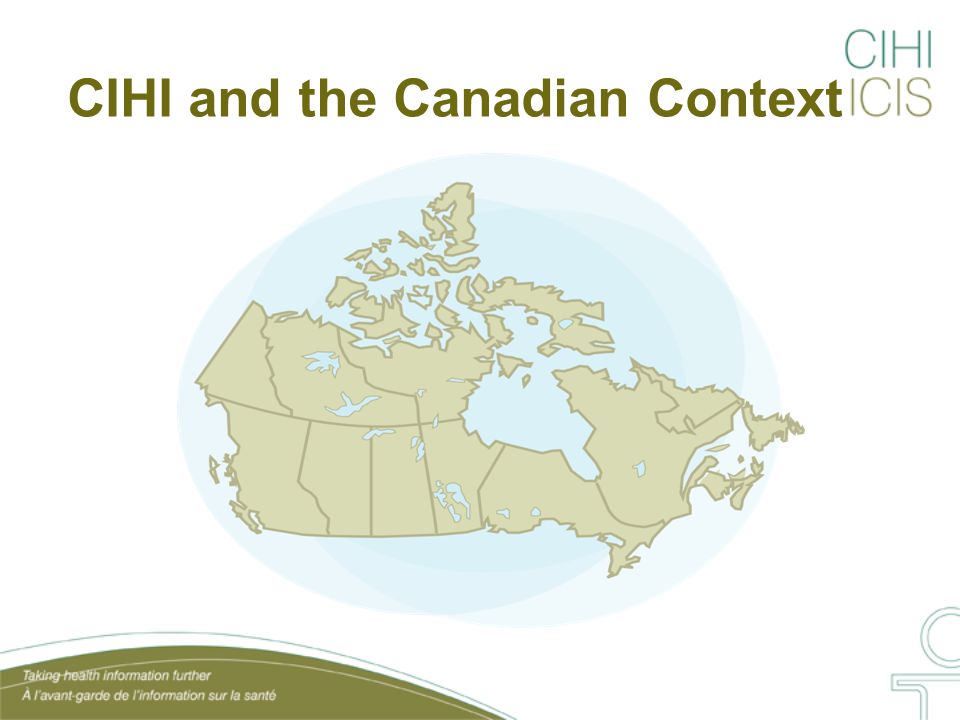 CIHI
ICIS

CIHI and the Canadian Context

Taking health information further
À l'avant-garde de l'information sur la santé